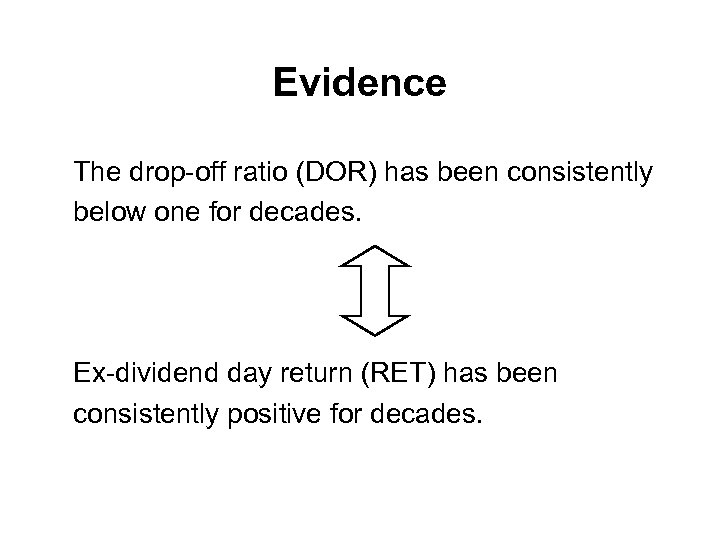 Evidence

The drop-off ratio (DOR) has been consistently below one for decades.

Ex-dividend day return (RET) has been consistently positive for decades.